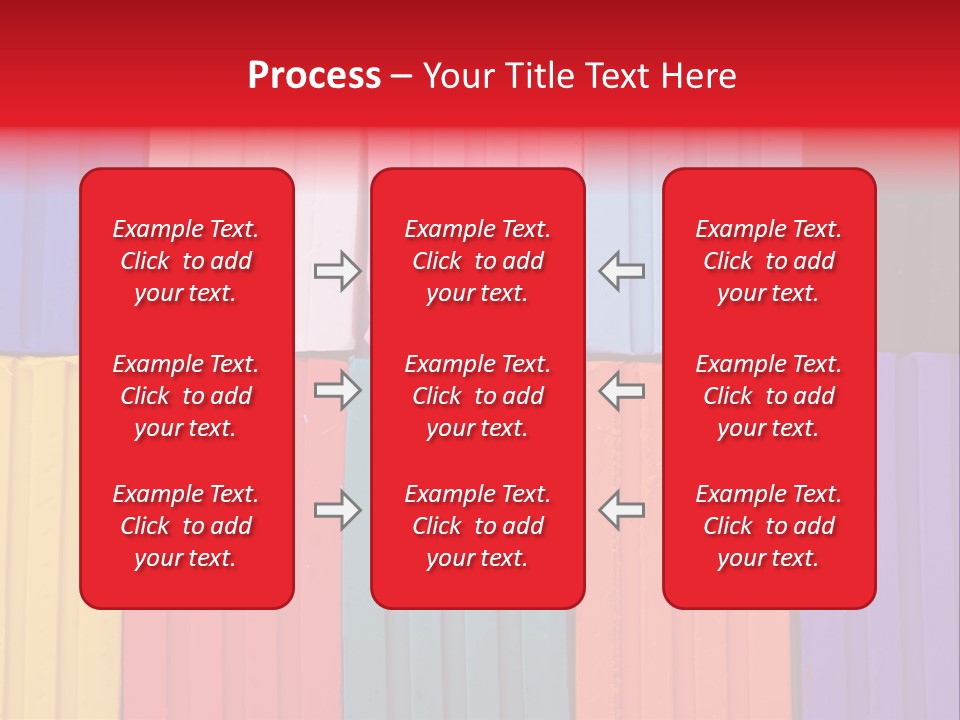 Process – Your Title Text Here

Example Text. Click to add your text.

Example Text. Click to add your text.

Example Text. Click to add your text.

Example Text. Click to add your text.

Example Text. Click to add your text.

Example Text. Click to add your text.

Example Text. Click to add your text.

Example Text. Click to add your text.

Example Text. Click to add your text.